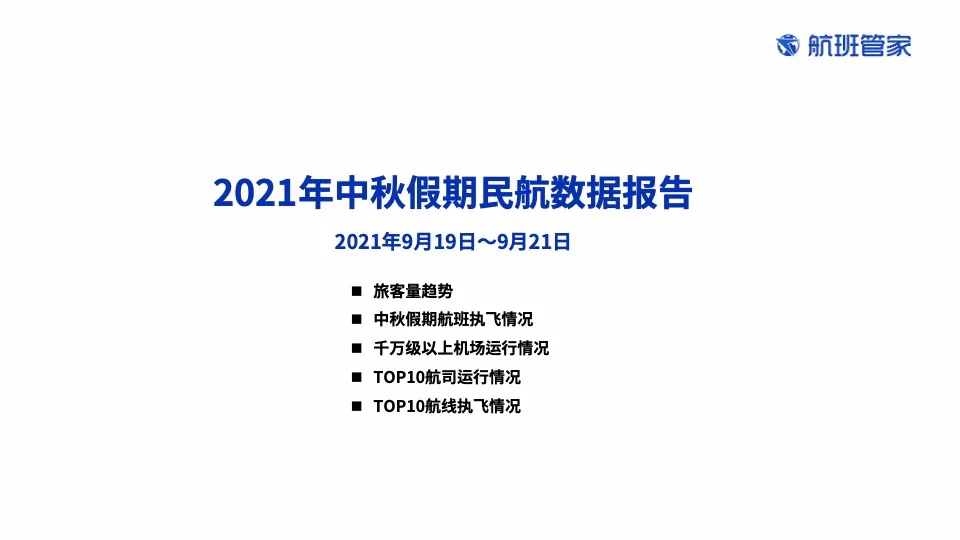 航班管家

2021年中秋假期民航数据报告

2021年9月19日～9月21日

■ 旅客量趋势
■ 中秋假期航班执飞情况
■ 千万级以上机场运行情况
■ TOP10航司运行情况
■ TOP10航线执飞情况